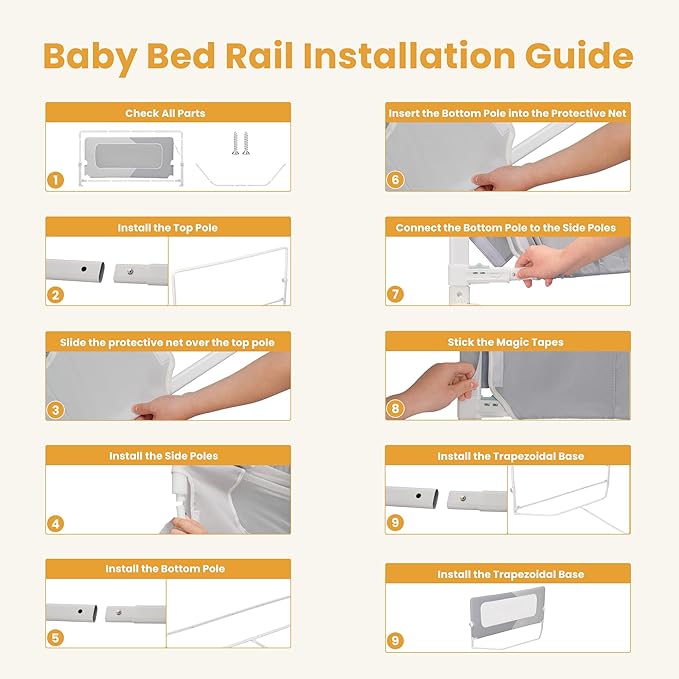 Baby Bed Rail Installation Guide

Check All Parts
1

Install the Top Pole
2

Slide the protective net over the top pole
3

Install the Side Poles
4

Install the Bottom Pole
5

Insert the Bottom Pole into the Protective Net
6

Connect the Bottom Pole to the Side Poles
7

Stick the Magic Tapes
8

Install the Trapezoidal Base
9

Install the Trapezoidal Base
9